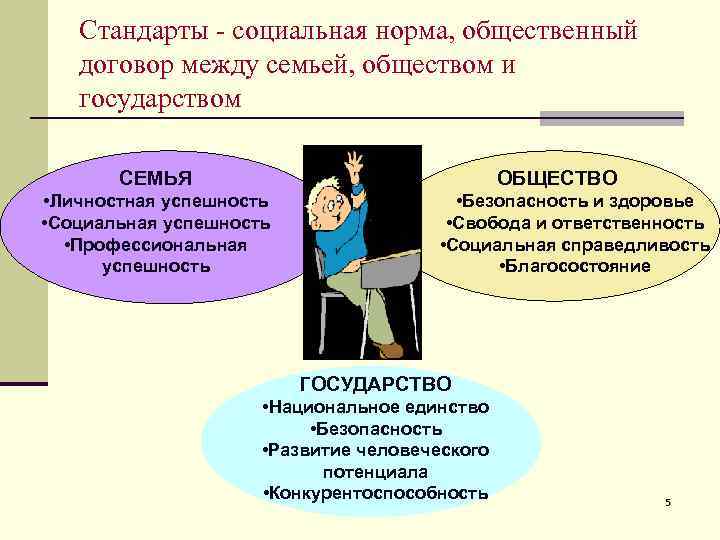 Стандарты - социальная норма, общественный договор между семьей, обществом и государством

СЕМЬЯ
•Личностная успешность
•Социальная успешность
•Профессиональная успешность

ОБЩЕСТВО
•Безопасность и здоровье
•Свобода и ответственность
•Социальная справедливость
•Благосостояние

ГОСУДАРСТВО
•Национальное единство
•Безопасность
•Развитие человеческого потенциала
•Конкурентоспособность

5